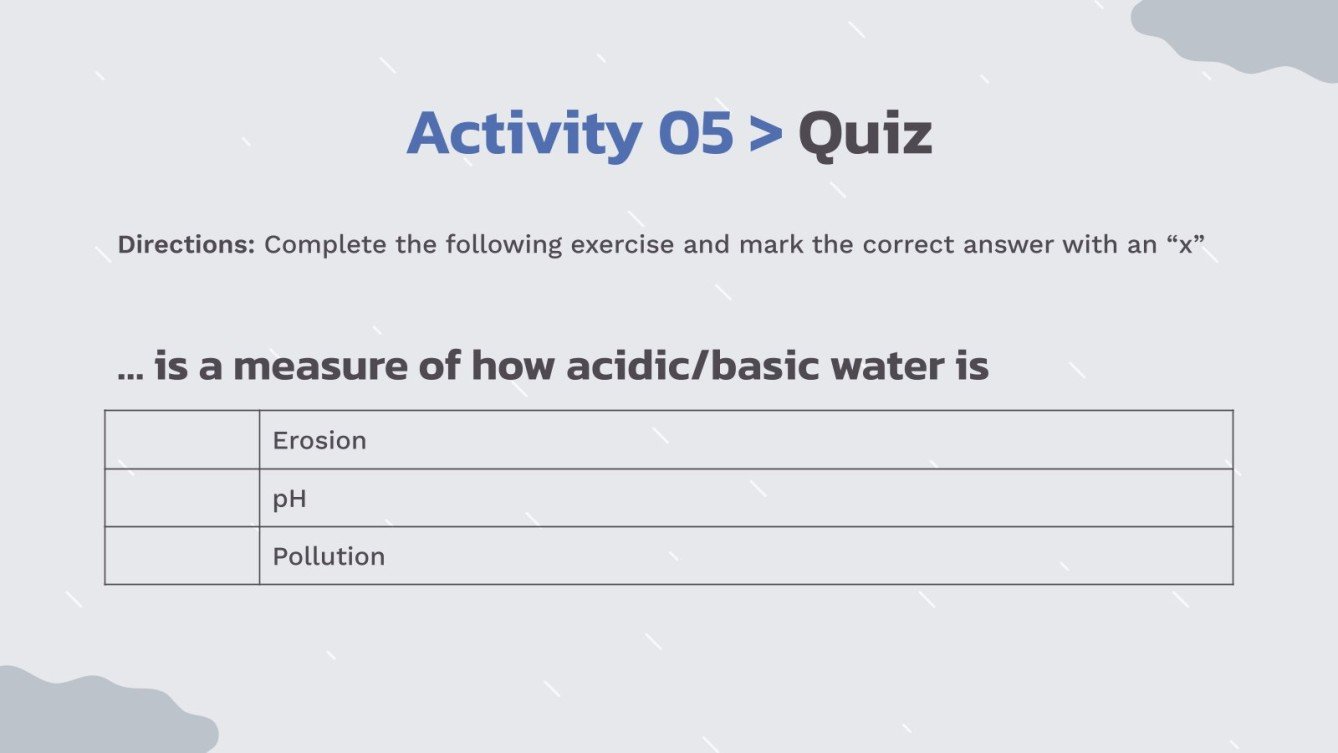 Activity 05 > Quiz

Directions: Complete the following exercise and mark the correct answer with an “x”

... is a measure of how acidic/basic water is

| | |
|---|---|
| | Erosion |
| | pH |
| | Pollution |